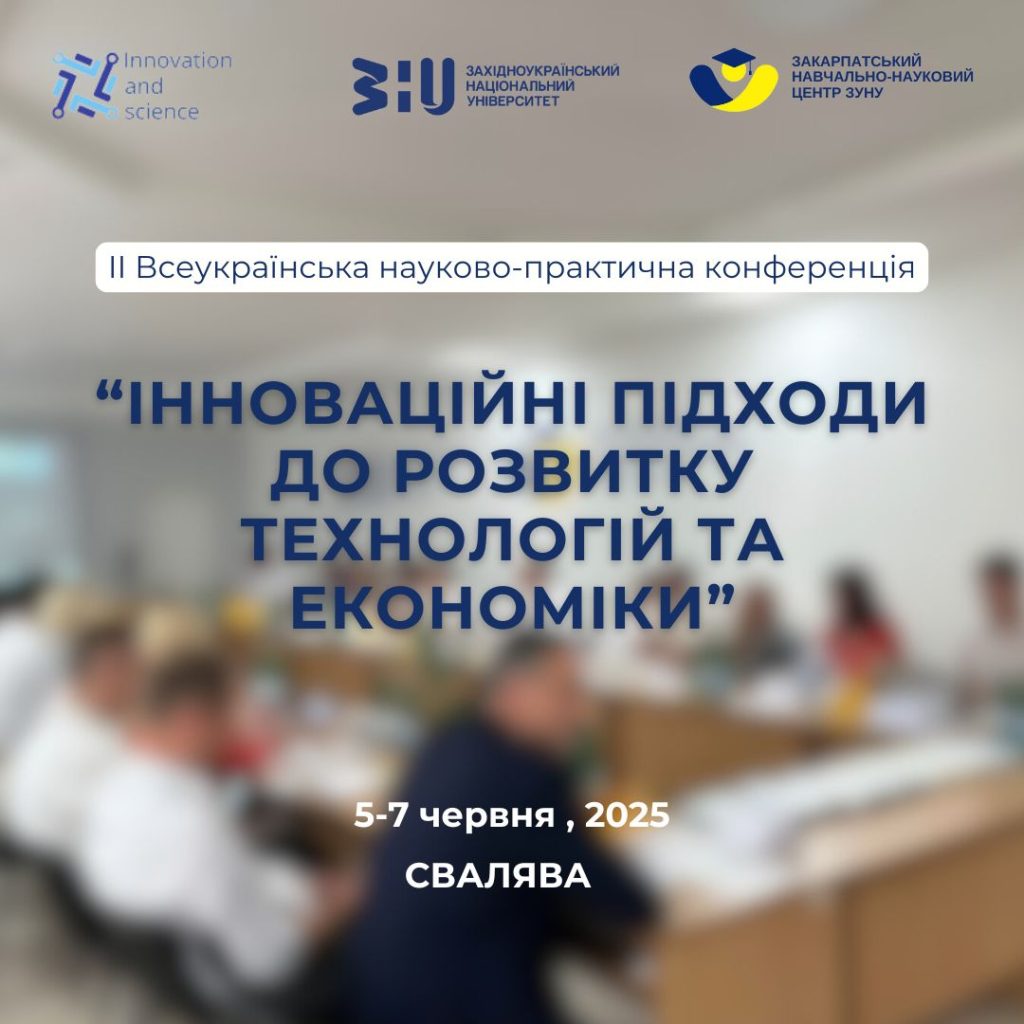 Innovation and science

ЗНУ ЗАХІДНОУКРАЇНСЬКИЙ НАЦІОНАЛЬНИЙ УНІВЕРСИТЕТ

ЗАКАРПАТСЬКИЙ НАВЧАЛЬНО-НАУКОВИЙ ЦЕНТР ЗУНУ

II Всеукраїнська науково-практична конференція

“ІННОВАЦІЙНІ ПІДХОДИ ДО РОЗВИТКУ ТЕХНОЛОГІЙ ТА ЕКОНОМІКИ”

5-7 червня , 2025

СВАЛЯВА